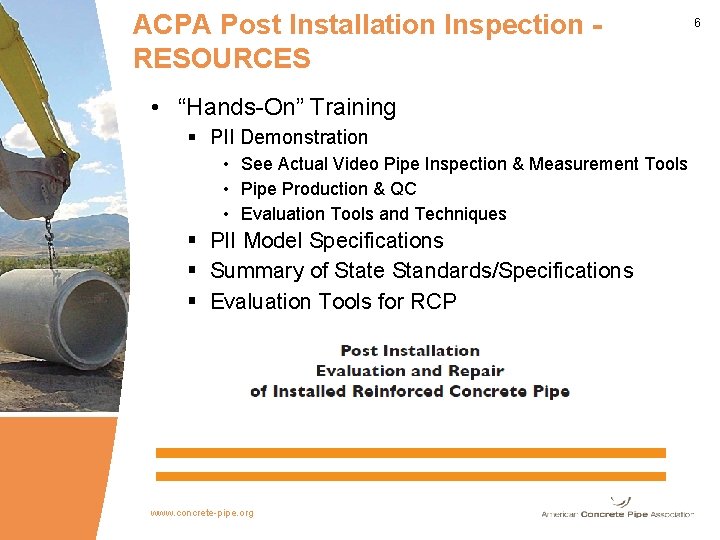 ACPA Post Installation Inspection - RESOURCES

6

• "Hands-On" Training
 ▪ PII Demonstration
  • See Actual Video Pipe Inspection & Measurement Tools
  • Pipe Production & QC
  • Evaluation Tools and Techniques
 ▪ PII Model Specifications
 ▪ Summary of State Standards/Specifications
 ▪ Evaluation Tools for RCP

Post Installation
Evaluation and Repair
of Installed Reinforced Concrete Pipe

www.concrete-pipe.org

American Concrete Pipe Association